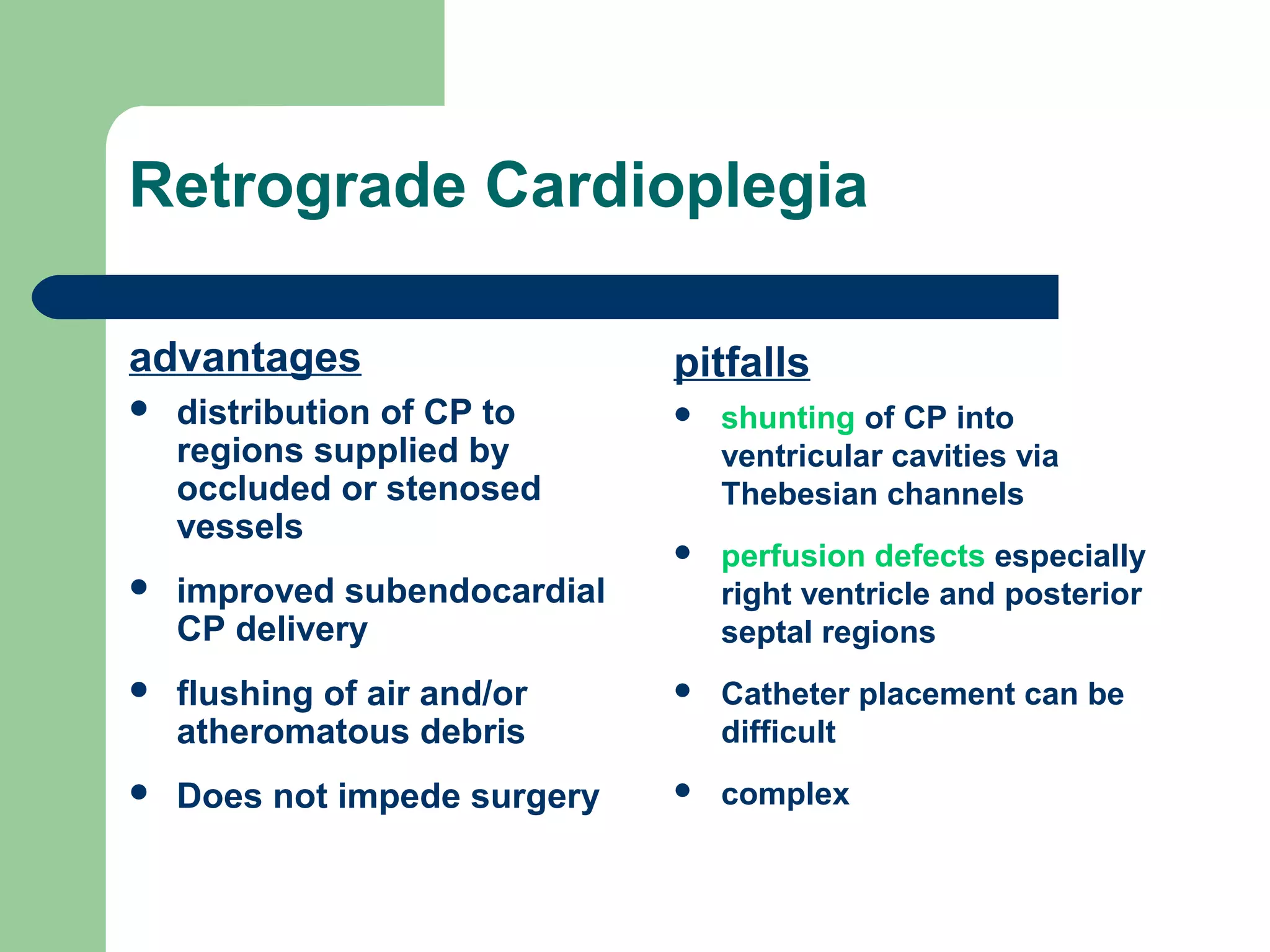 Retrograde Cardioplegia

advantages

- distribution of CP to regions supplied by occluded or stenosed vessels
- improved subendocardial CP delivery
- flushing of air and/or atheromatous debris
- Does not impede surgery

pitfalls

- shunting of CP into ventricular cavities via Thebesian channels
- perfusion defects especially right ventricle and posterior septal regions
- Catheter placement can be difficult
- complex